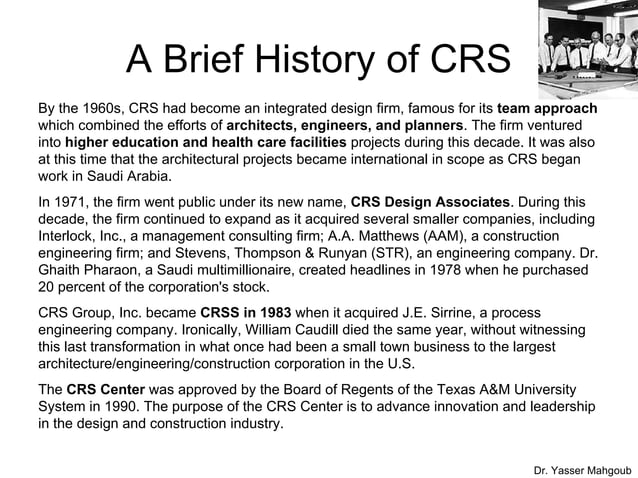 A Brief History of CRS

By the 1960s, CRS had become an integrated design firm, famous for its team approach which combined the efforts of architects, engineers, and planners. The firm ventured into higher education and health care facilities projects during this decade. It was also at this time that the architectural projects became international in scope as CRS began work in Saudi Arabia.

In 1971, the firm went public under its new name, CRS Design Associates. During this decade, the firm continued to expand as it acquired several smaller companies, including Interlock, Inc., a management consulting firm; A.A. Matthews (AAM), a construction engineering firm; and Stevens, Thompson & Runyan (STR), an engineering company. Dr. Ghaith Pharaon, a Saudi multimillionaire, created headlines in 1978 when he purchased 20 percent of the corporation's stock.

CRS Group, Inc. became CRSS in 1983 when it acquired J.E. Sirrine, a process engineering company. Ironically, William Caudill died the same year, without witnessing this last transformation in what once had been a small town business to the largest architecture/engineering/construction corporation in the U.S.

The CRS Center was approved by the Board of Regents of the Texas A&M University System in 1990. The purpose of the CRS Center is to advance innovation and leadership in the design and construction industry.

Dr. Yasser Mahgoub